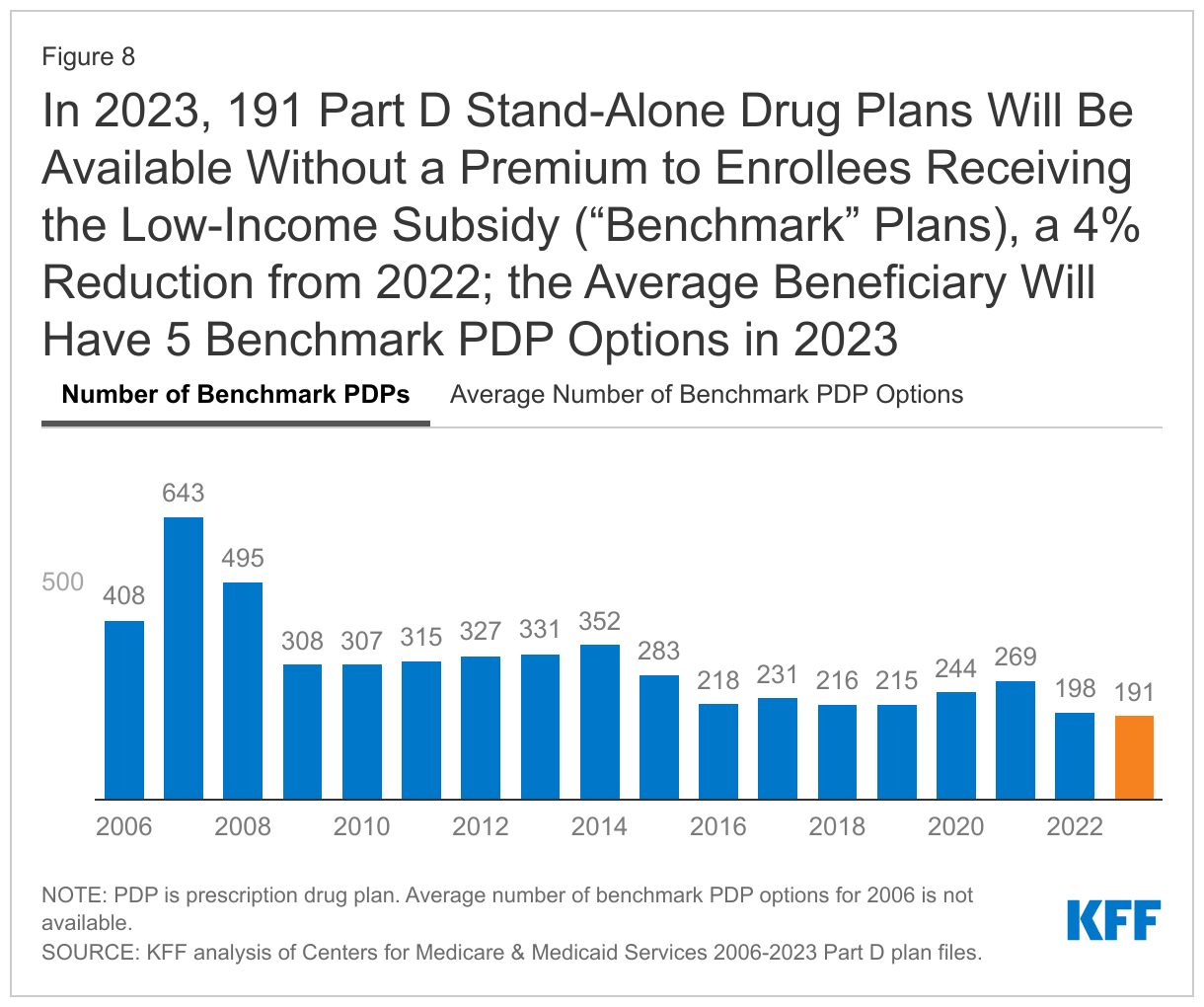 Figure 8

In 2023, 191 Part D Stand-Alone Drug Plans Will Be Available Without a Premium to Enrollees Receiving the Low-Income Subsidy (“Benchmark” Plans), a 4% Reduction from 2022; the Average Beneficiary Will Have 5 Benchmark PDP Options in 2023

Number of Benchmark PDPs Average Number of Benchmark PDP Options

500

408 643 495 308 307 315 327 331 352 283 218 231 216 215 244 269 198 191

2006 2008 2010 2012 2014 2016 2018 2020 2022

NOTE: PDP is prescription drug plan. Average number of benchmark PDP options for 2006 is not available.
SOURCE: KFF analysis of Centers for Medicare & Medicaid Services 2006-2023 Part D plan files.

KFF